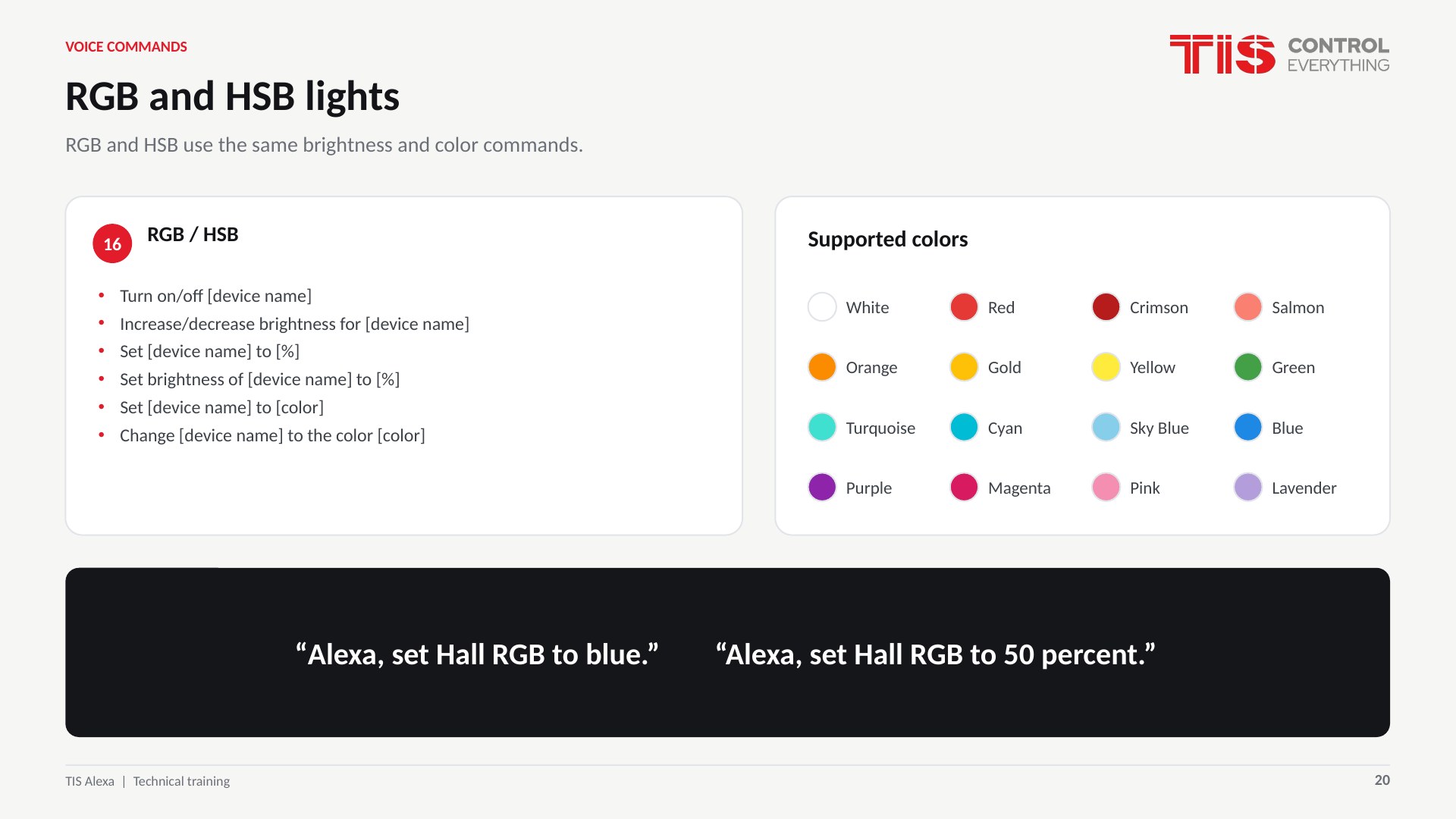 VOICE COMMANDS

TIS CONTROL EVERYTHING

RGB and HSB lights

RGB and HSB use the same brightness and color commands.

16

RGB / HSB

• Turn on/off [device name]
• Increase/decrease brightness for [device name]
• Set [device name] to [%]
• Set brightness of [device name] to [%]
• Set [device name] to [color]
• Change [device name] to the color [color]

Supported colors

White
Red
Crimson
Salmon
Orange
Gold
Yellow
Green
Turquoise
Cyan
Sky Blue
Blue
Purple
Magenta
Pink
Lavender

"Alexa, set Hall RGB to blue." "Alexa, set Hall RGB to 50 percent."

TIS Alexa | Technical training

20